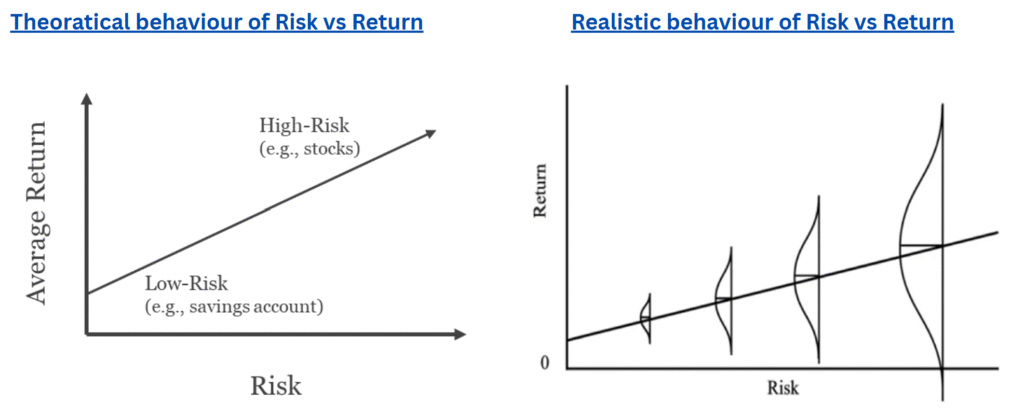 Theoratical behaviour of Risk vs Return

Average Return

High-Risk
(e.g., stocks)

Low-Risk
(e.g., savings account)

Risk

Realistic behaviour of Risk vs Return

Return

0

Risk